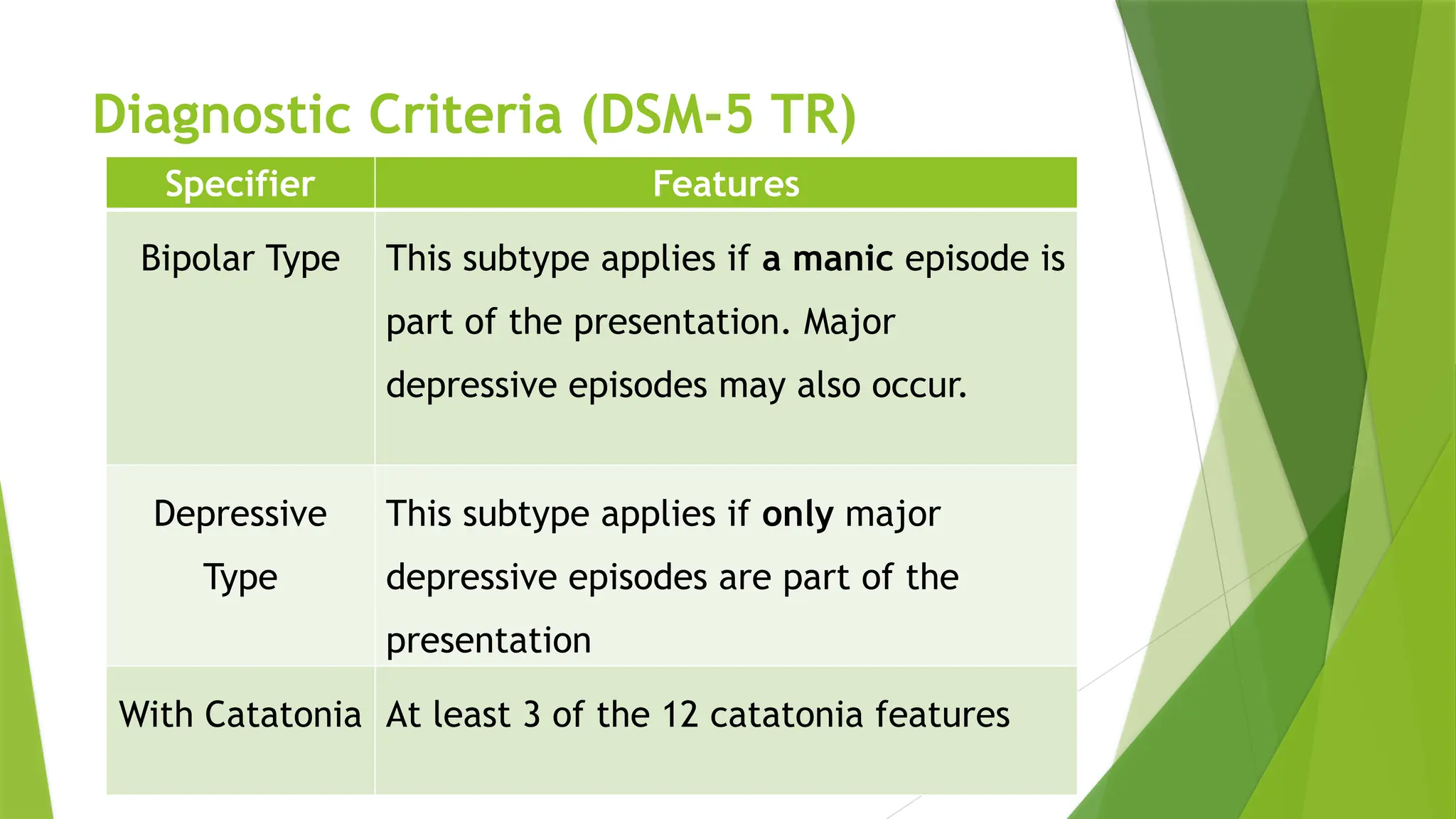 Diagnostic Criteria (DSM-5 TR)

| Specifier | Features |
|---|---|
| Bipolar Type | This subtype applies if a manic episode is part of the presentation. Major depressive episodes may also occur. |
| Depressive Type | This subtype applies if only major depressive episodes are part of the presentation |
| With Catatonia | At least 3 of the 12 catatonia features |